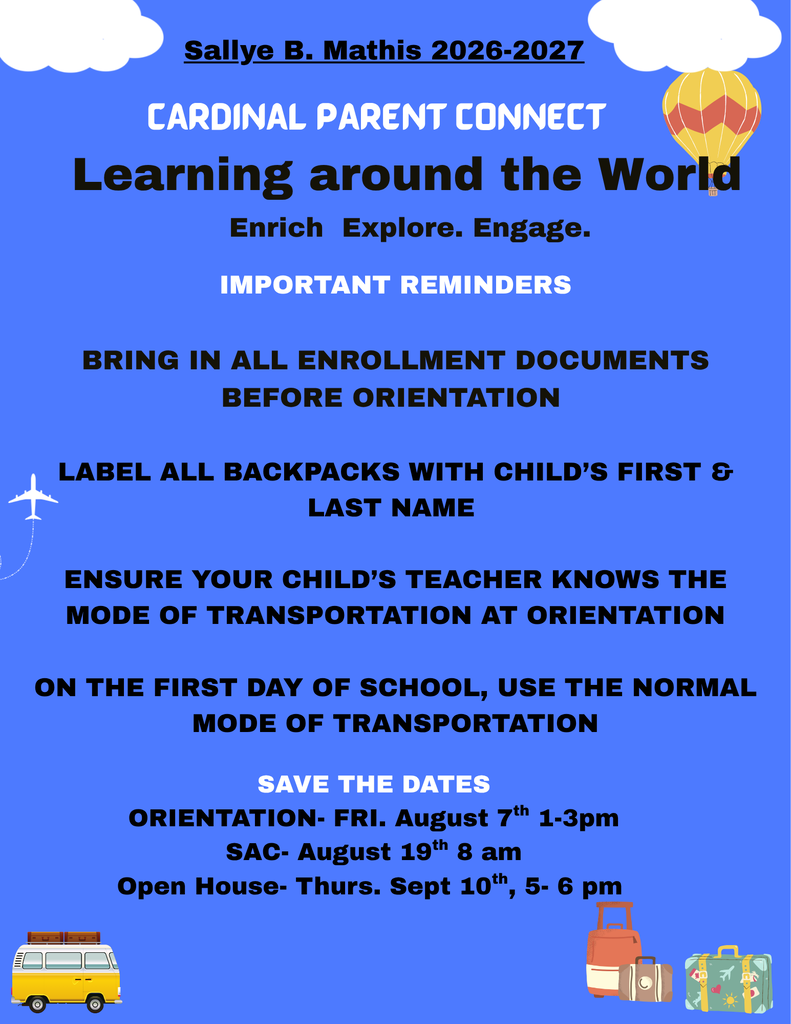 Sallye B. Mathis 2026-2027

CARDINAL PARENT CONNECT

Learning around the World

Enrich Explore. Engage.

IMPORTANT REMINDERS

BRING IN ALL ENROLLMENT DOCUMENTS BEFORE ORIENTATION

LABEL ALL BACKPACKS WITH CHILD'S FIRST & LAST NAME

ENSURE YOUR CHILD'S TEACHER KNOWS THE MODE OF TRANSPORTATION AT ORIENTATION

ON THE FIRST DAY OF SCHOOL, USE THE NORMAL MODE OF TRANSPORTATION

SAVE THE DATES
ORIENTATION- FRI. August 7$^{th}$ 1-3pm
SAC- August 19$^{th}$ 8 am
Open House- Thurs. Sept 10$^{th}$, 5- 6 pm